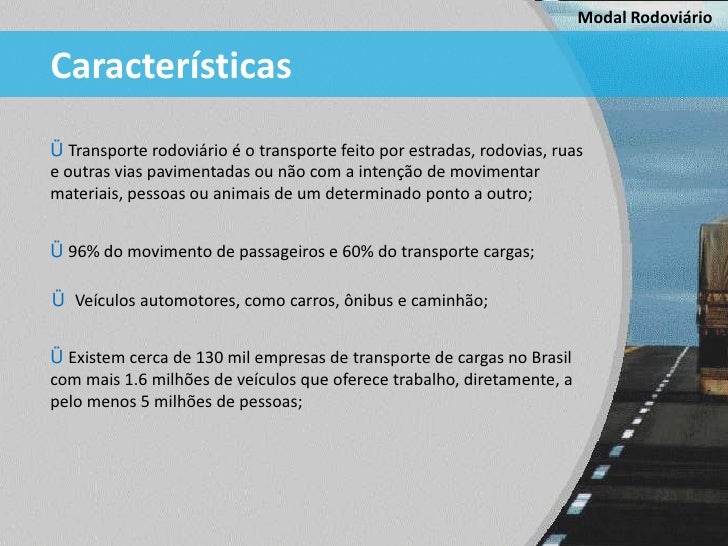 Modal Rodoviário

Características

Ü Transporte rodoviário é o transporte feito por estradas, rodovias, ruas e outras vias pavimentadas ou não com a intenção de movimentar materiais, pessoas ou animais de um determinado ponto a outro;

Ü 96% do movimento de passageiros e 60% do transporte cargas;

Ü Veículos automotores, como carros, ônibus e caminhão;

Ü Existem cerca de 130 mil empresas de transporte de cargas no Brasil com mais 1.6 milhões de veículos que oferece trabalho, diretamente, a pelo menos 5 milhões de pessoas;